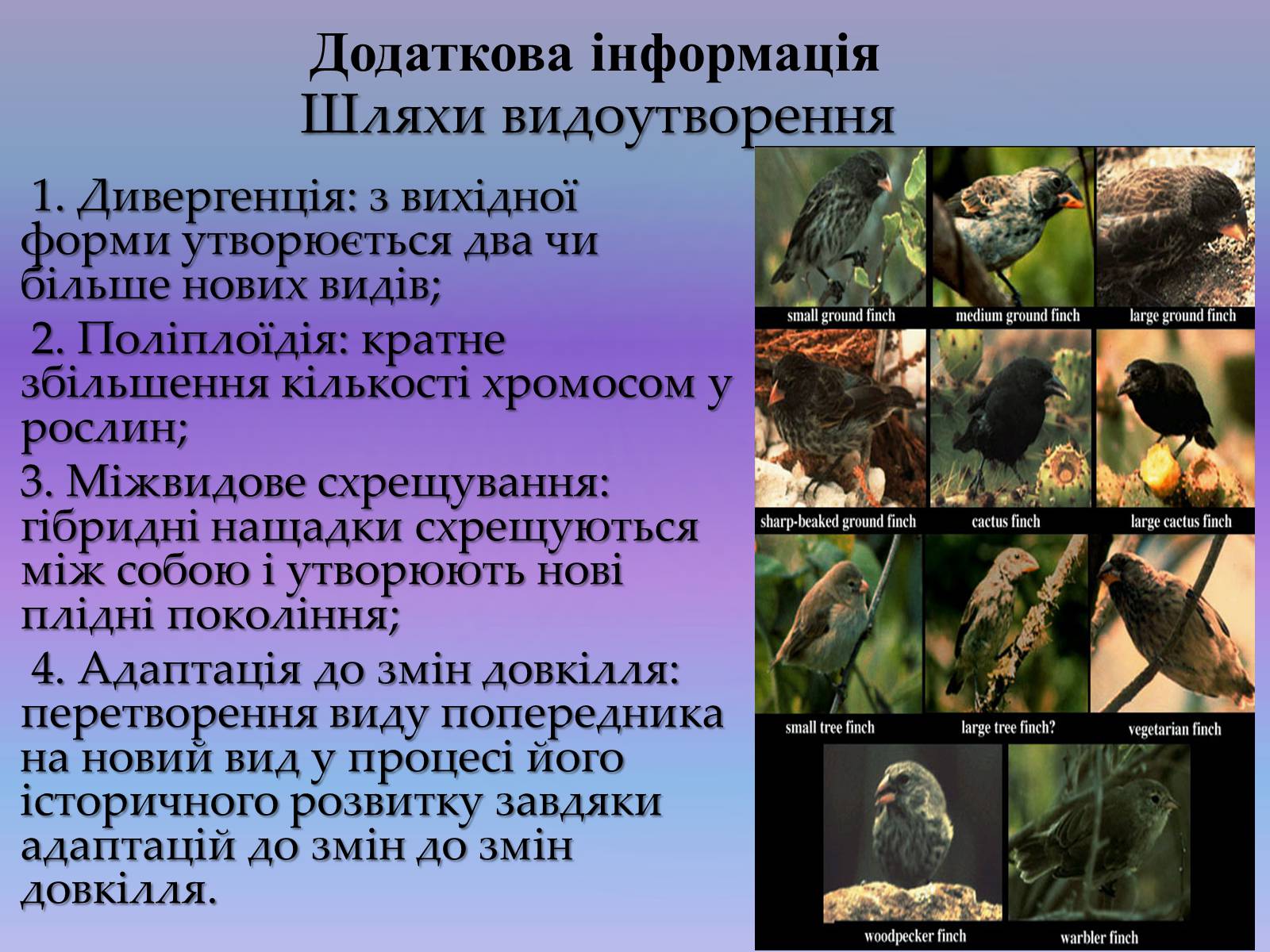 Додаткова інформація
Шляхи видоутворення

1. Дивергенція: з вихідної форми утворюється два чи більше нових видів;

2. Поліплоїдія: кратне збільшення кількості хромосом у рослин;

3. Міжвидове схрещування: гібридні нащадки схрещуються між собою і утворюють нові плідні покоління;

4. Адаптація до змін довкілля: перетворення виду попередника на новий вид у процесі його історичного розвитку завдяки адаптацій до змін до змін довкілля.

small ground finch
medium ground finch
large ground finch
sharp-beaked ground finch
cactus finch
large cactus finch
small tree finch
large tree finch?
vegetarian finch
woodpecker finch
warbler finch